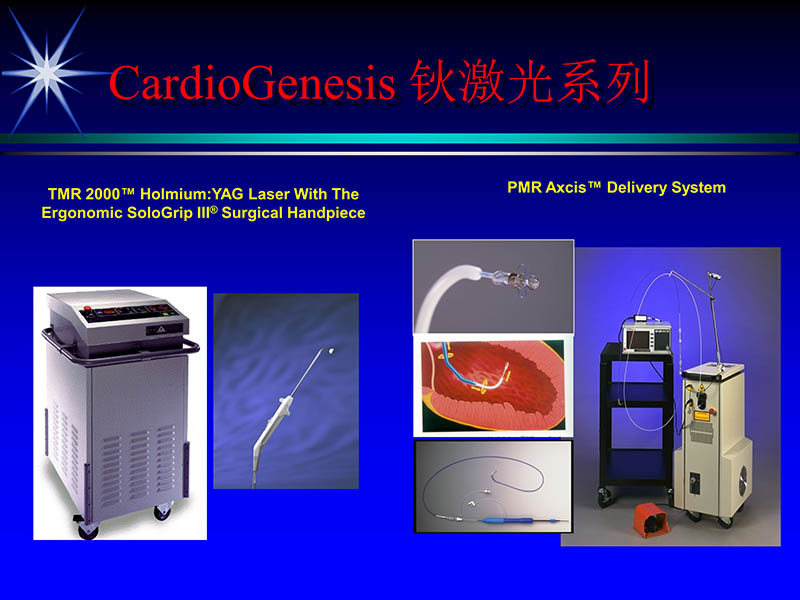 CardioGenesis 钬激光系列

TMR 2000™ Holmium:YAG Laser With The Ergonomic SoloGrip III® Surgical Handpiece

PMR Axcis™ Delivery System